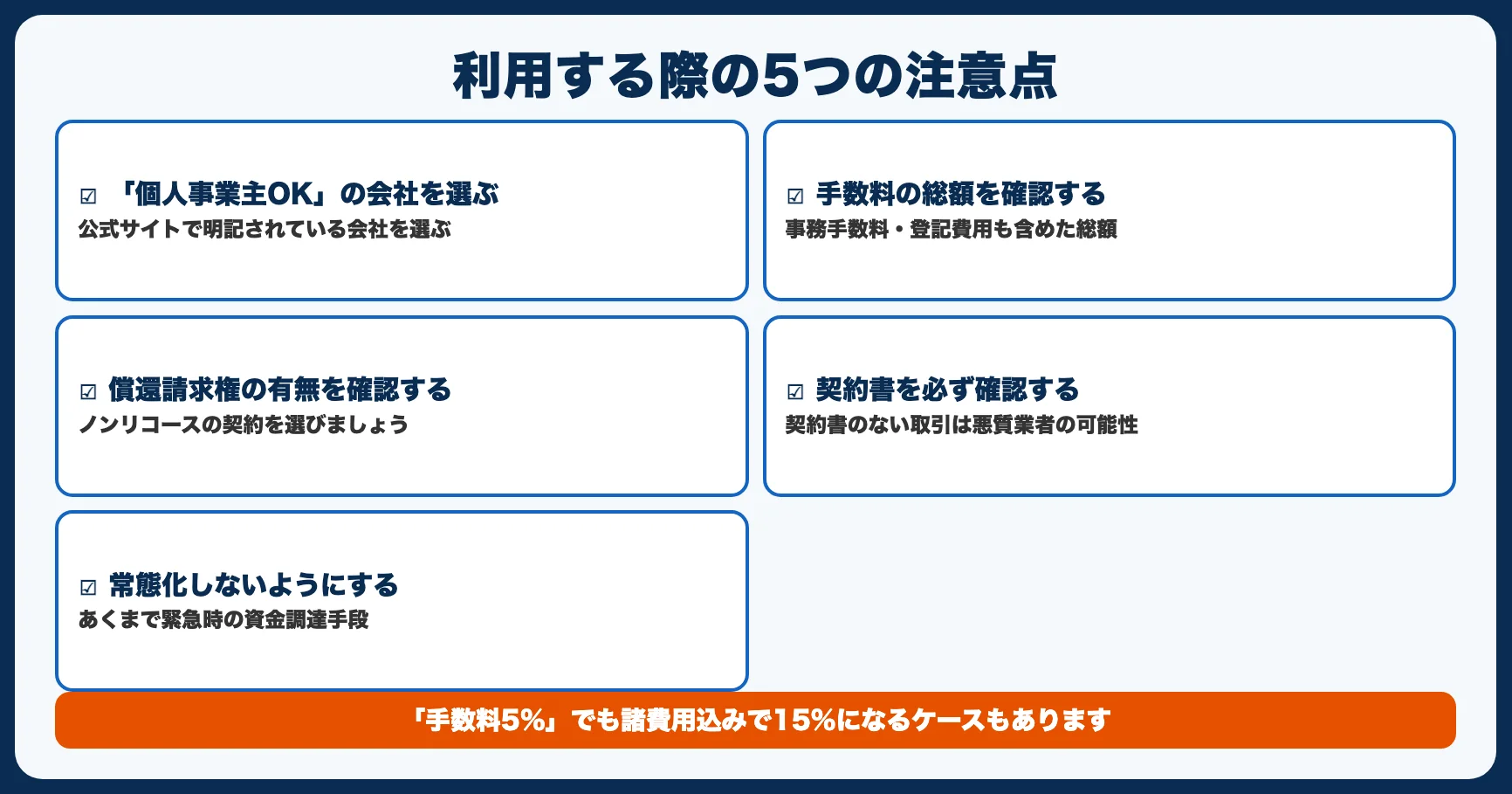 利用する際の5つの注意点

☑ 「個人事業主OK」の会社を選ぶ
公式サイトで明記されている会社を選ぶ

☑ 手数料の総額を確認する
事務手数料・登記費用も含めた総額

☑ 償還請求権の有無を確認する
ノンリコースの契約を選びましょう

☑ 契約書を必ず確認する
契約書のない取引は悪質業者の可能性

☑ 常態化しないようにする
あくまで緊急時の資金調達手段

「手数料5%」でも諸費用込みで15%になるケースもあります